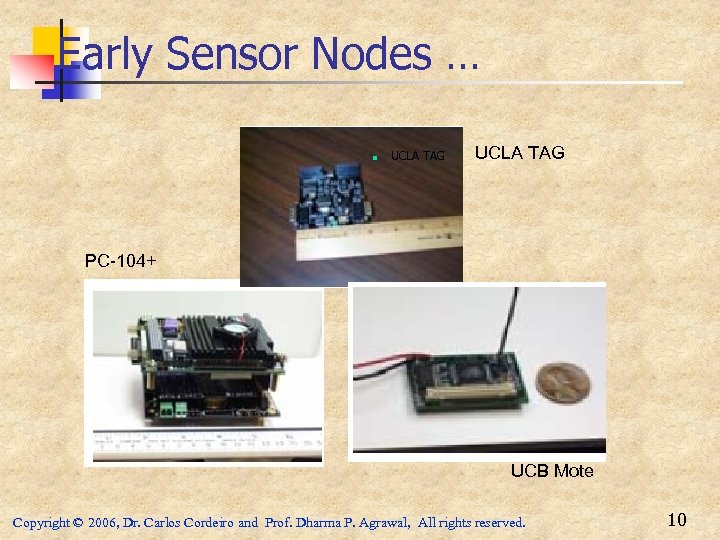 Early Sensor Nodes …

UCLA TAG

UCLA TAG

PC-104+

UCB Mote

Copyright © 2006, Dr. Carlos Cordeiro and Prof. Dharma P. Agrawal, All rights reserved.

10